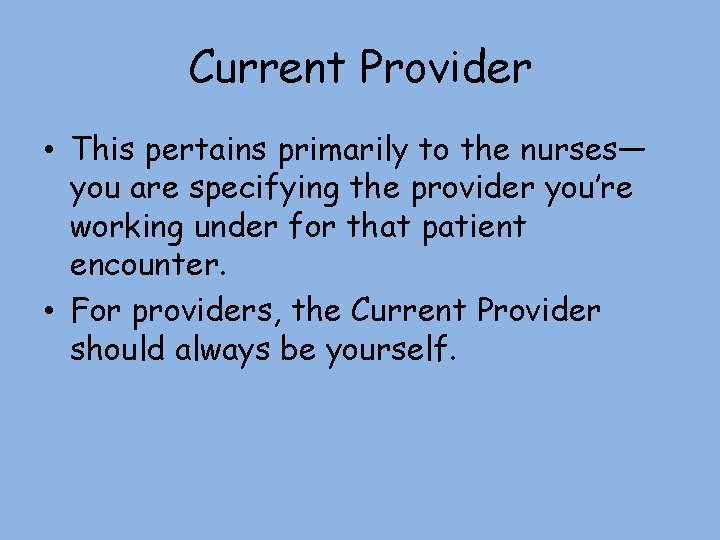 Current Provider

• This pertains primarily to the nurses—you are specifying the provider you're working under for that patient encounter.
• For providers, the Current Provider should always be yourself.